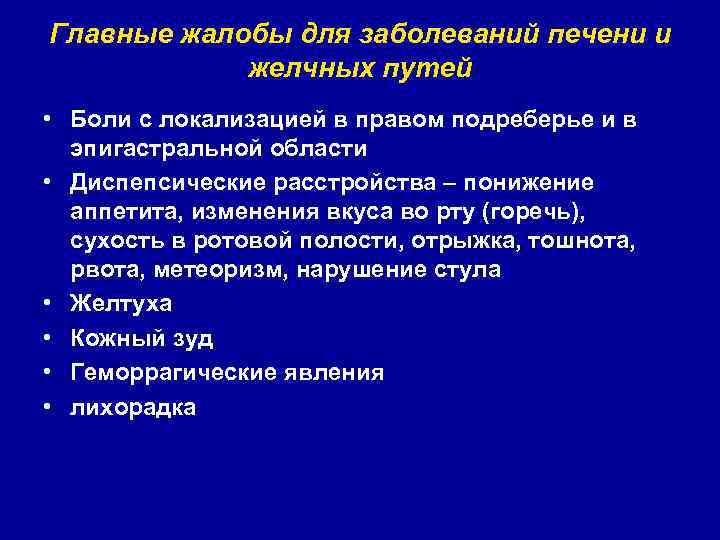 Главные жалобы для заболеваний печени и желчных путей

• Боли с локализацией в правом подреберье и в эпигастральной области
• Диспепсические расстройства – понижение аппетита, изменения вкуса во рту (горечь), сухость в ротовой полости, отрыжка, тошнота, рвота, метеоризм, нарушение стула
• Желтуха
• Кожный зуд
• Геморрагические явления
• лихорадка